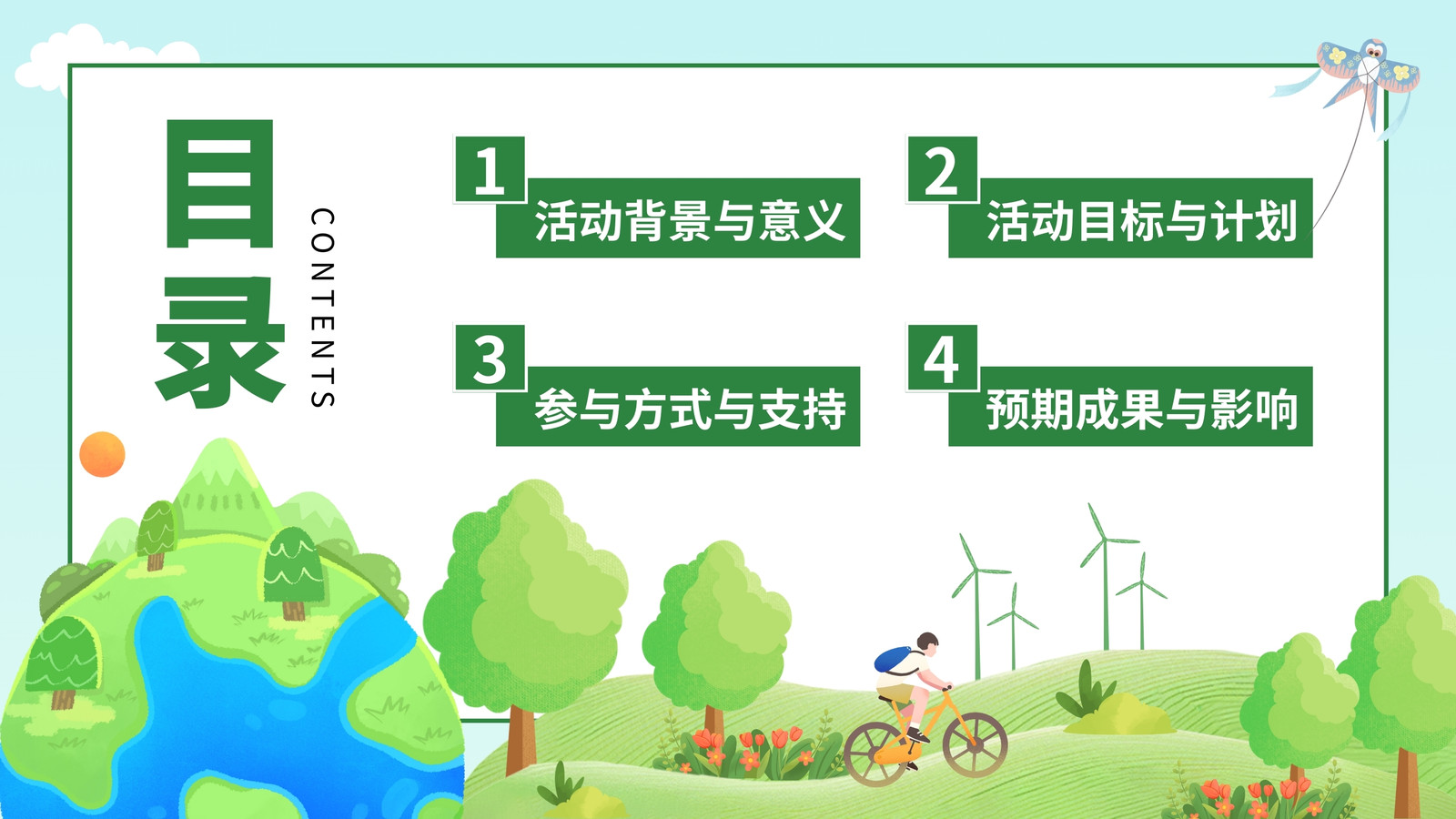 目录

CONTENTS

1 活动背景与意义

2 活动目标与计划

3 参与方式与支持

4 预期成果与影响